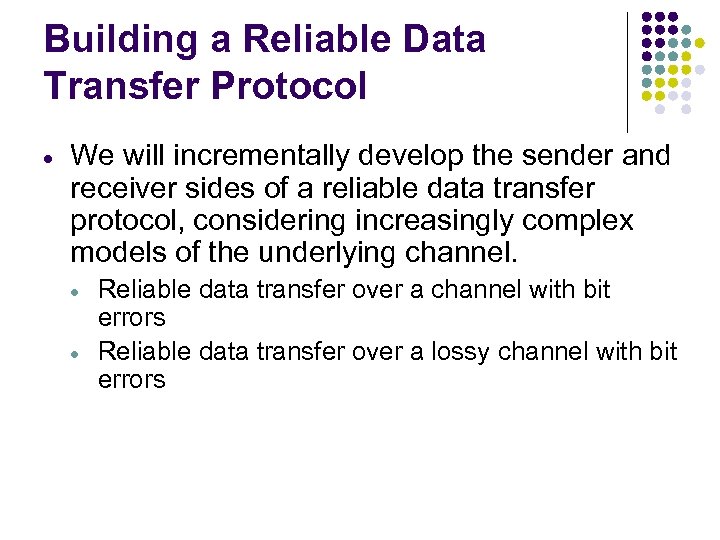 Building a Reliable Data Transfer Protocol

- We will incrementally develop the sender and receiver sides of a reliable data transfer protocol, considering increasingly complex models of the underlying channel.
  - Reliable data transfer over a channel with bit errors
  - Reliable data transfer over a lossy channel with bit errors